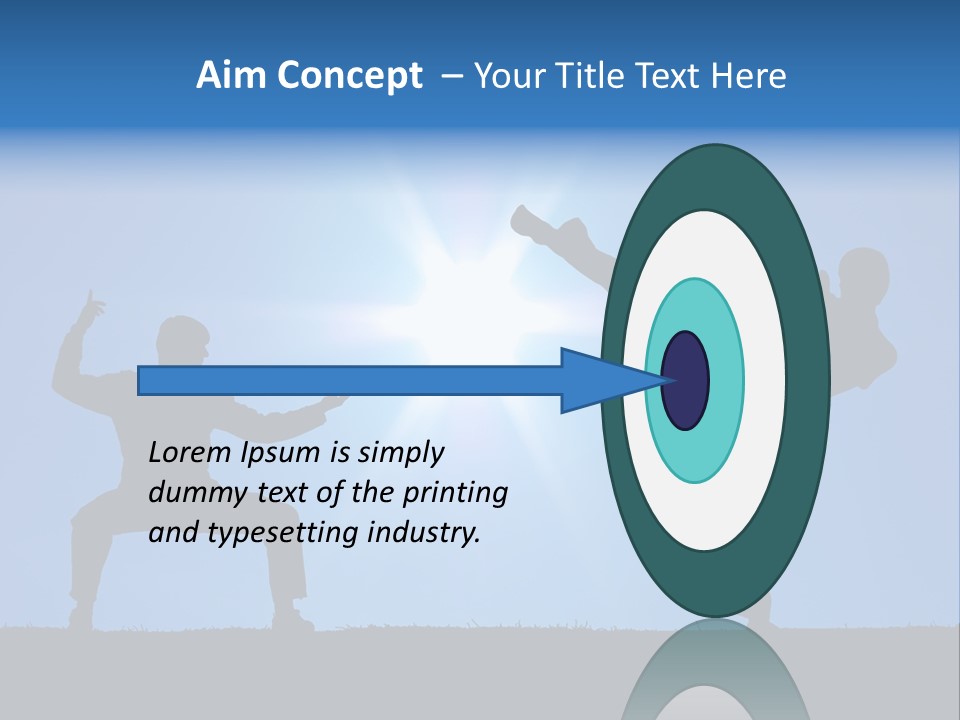 Aim Concept – Your Title Text Here

Lorem Ipsum is simply dummy text of the printing and typesetting industry.